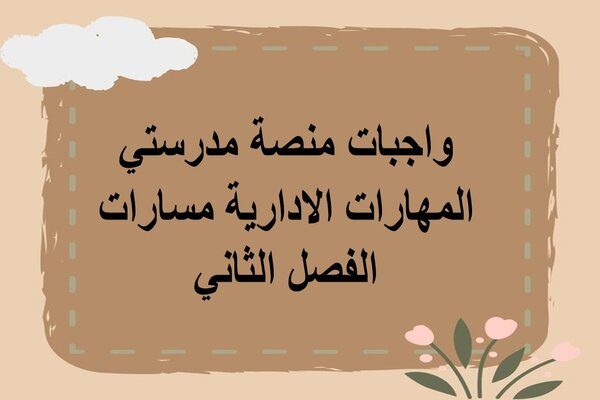 واجبات منصة مدرستي
المهارات الادارية مسارات
الفصل الثاني